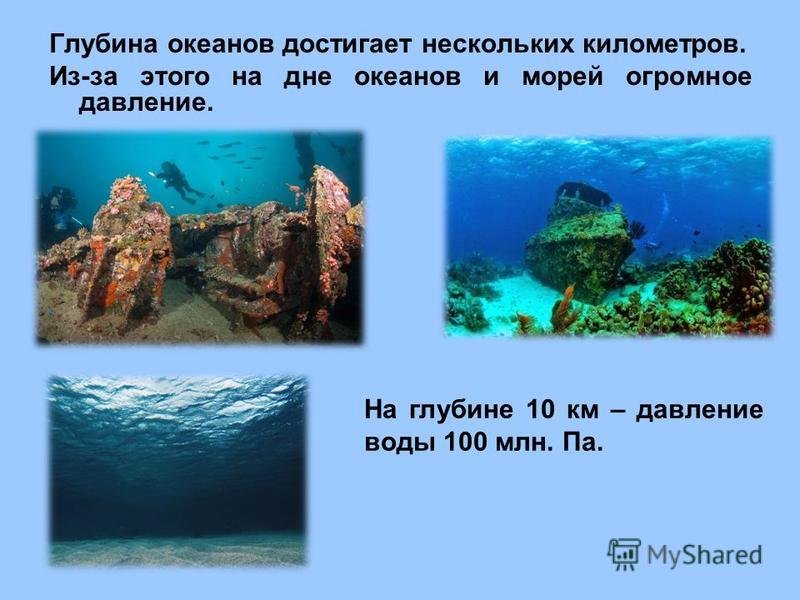 Глубина океанов достигает нескольких километров.

Из-за этого на дне океанов и морей огромное давление.

На глубине 10 км – давление воды 100 млн. Па.

MyShared